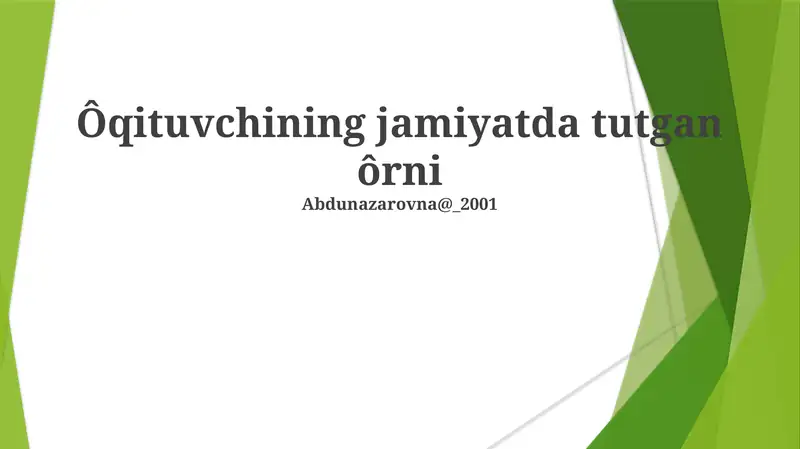 Ôqituvchining jamiyatda tutgan ôrni

Abdunazarovna@_2001